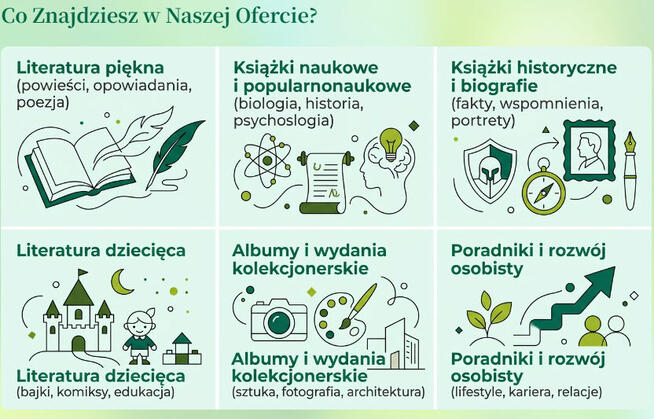 Co Znajdziesz w Naszej Ofercie?

Literatura piękna
(powieści, opowiadania, poezja)

Książki naukowe i popularnonaukowe
(biologia, historia, psychoslogia)

Książki historyczne i biografie
(fakty, wspomnienia, portrety)

Literatura dziecięca

Literatura dziecięca
(bajki, komiksy, edukacja)

Albumy i wydania kolekcjonerskie

Albumy i wydania kolekcjonerskie
(sztuka, fotografia, architektura)

Poradniki i rozwój osobisty

Poradniki i rozwój osobisty
(lifestyle, kariera, relacje)